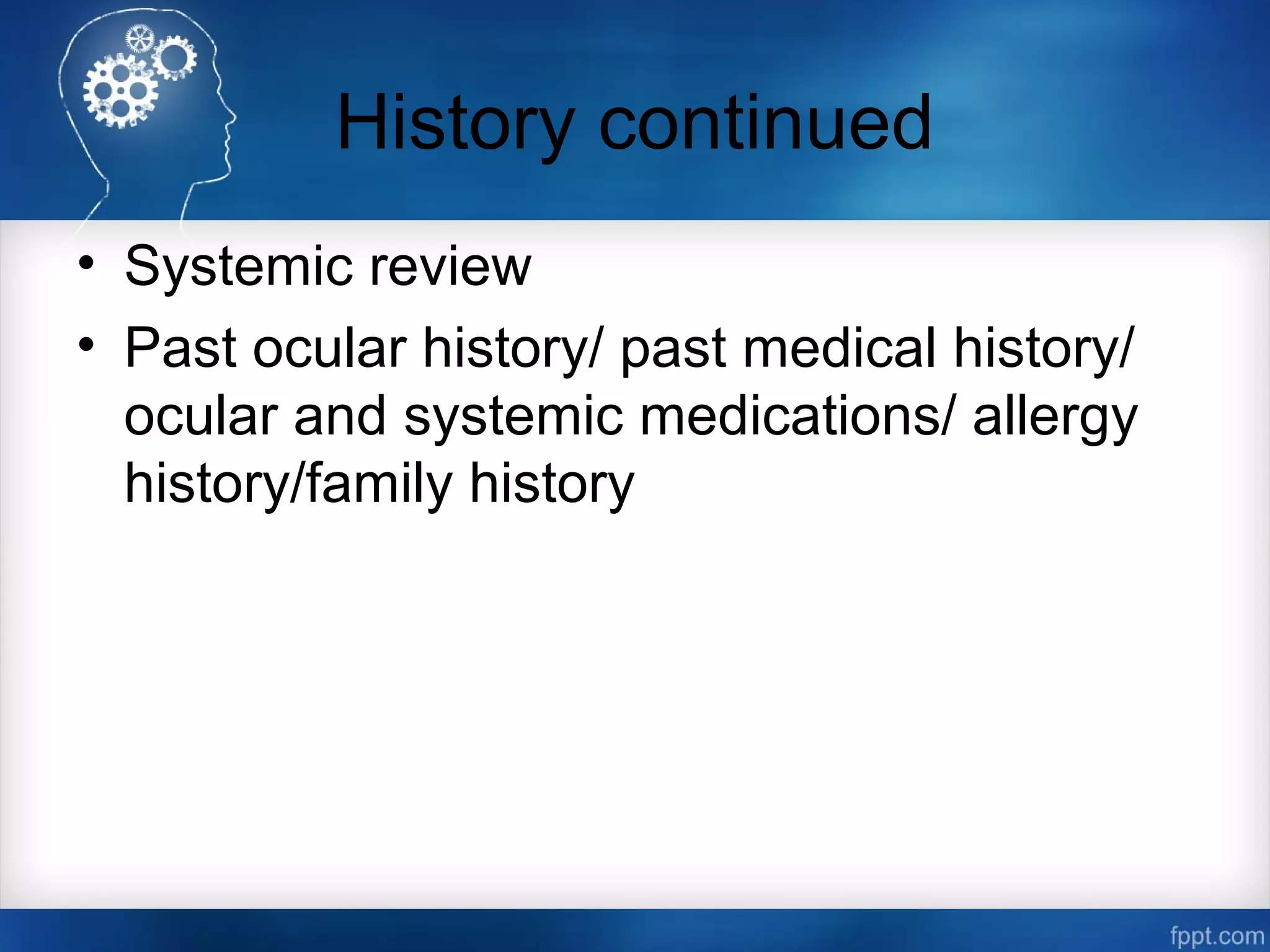 History continued

• Systemic review
• Past ocular history/ past medical history/ ocular and systemic medications/ allergy history/family history

fppt.com